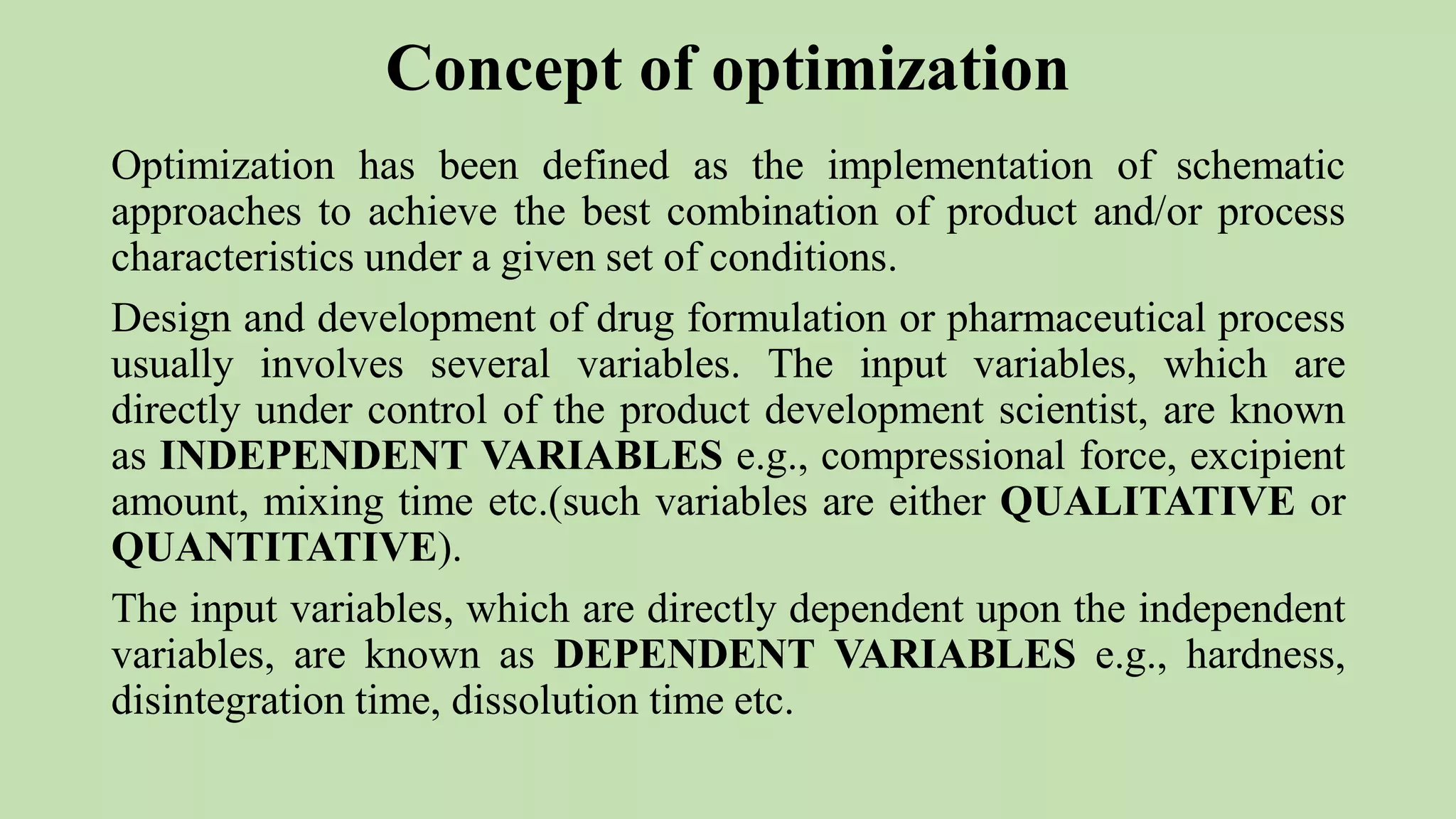 Concept of optimization

Optimization has been defined as the implementation of schematic approaches to achieve the best combination of product and/or process characteristics under a given set of conditions.

Design and development of drug formulation or pharmaceutical process usually involves several variables. The input variables, which are directly under control of the product development scientist, are known as INDEPENDENT VARIABLES e.g., compressional force, excipient amount, mixing time etc.(such variables are either QUALITATIVE or QUANTITATIVE).

The input variables, which are directly dependent upon the independent variables, are known as DEPENDENT VARIABLES e.g., hardness, disintegration time, dissolution time etc.